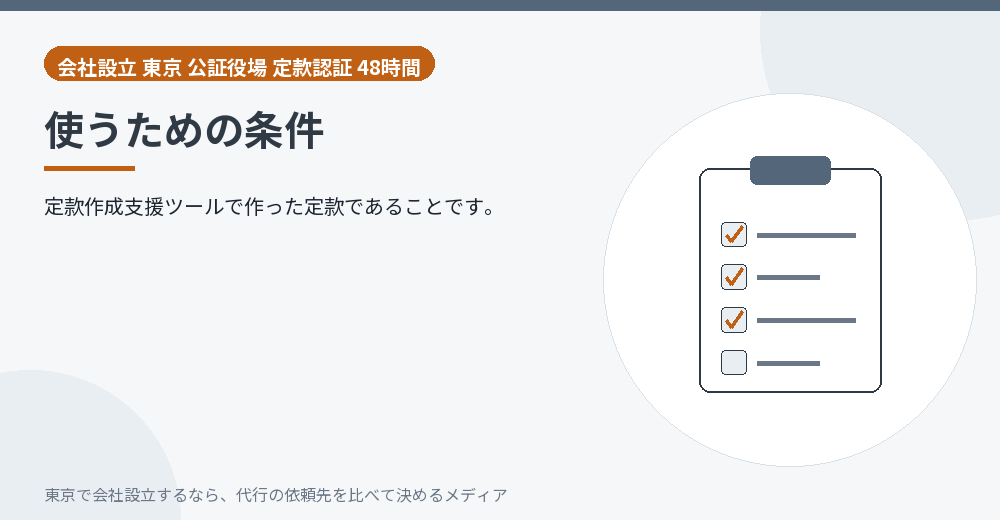 会社設立 東京 公証役場 定款認証 48時間

使うための条件

定款作成支援ツールで作った定款であることです。

東京で会社設立するなら、代行の依頼先を比べて決めるメディア